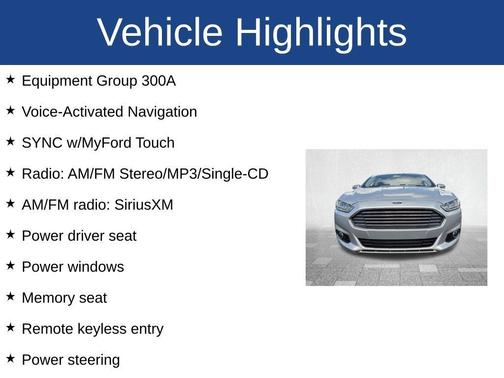 Vehicle Highlights

★ Equipment Group 300A

★ Voice-Activated Navigation

★ SYNC w/MyFord Touch

★ Radio: AM/FM Stereo/MP3/Single-CD

★ AM/FM radio: SiriusXM

★ Power driver seat

★ Power windows

★ Memory seat

★ Remote keyless entry

★ Power steering